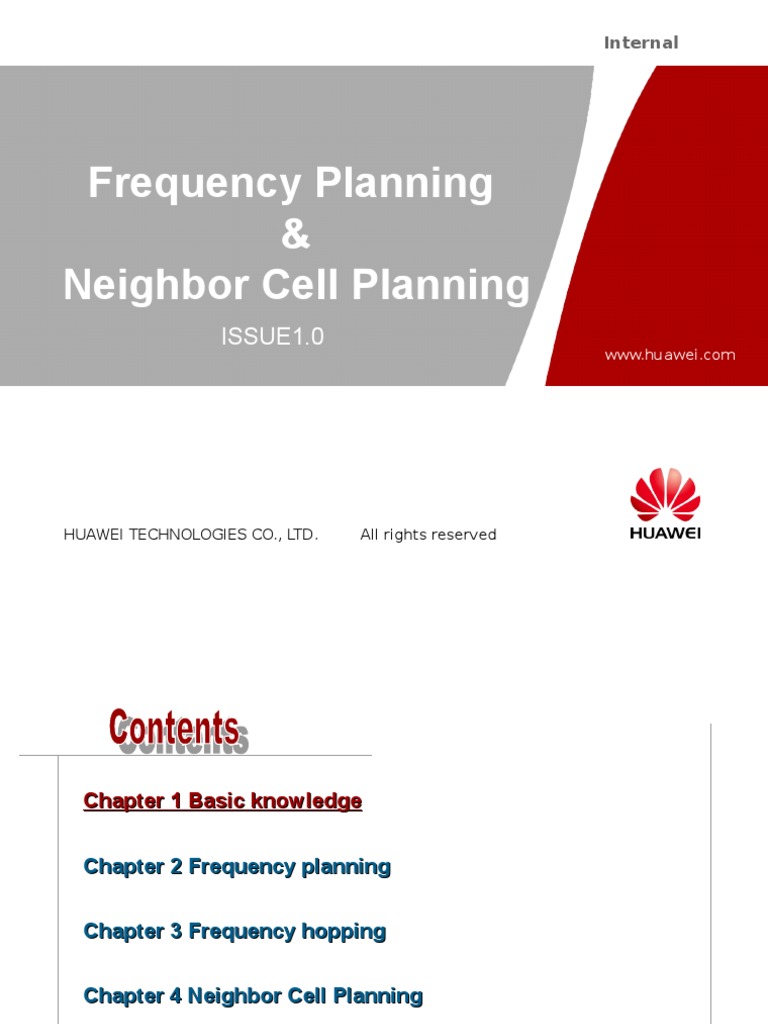 Internal

Frequency Planning
&
Neighbor Cell Planning

ISSUE1.0

www.huawei.com

HUAWEI TECHNOLOGIES CO., LTD. All rights reserved

HUAWEI

Contents

Chapter 1 Basic knowledge

Chapter 2 Frequency planning

Chapter 3 Frequency hopping

Chapter 4 Neighbor Cell Planning